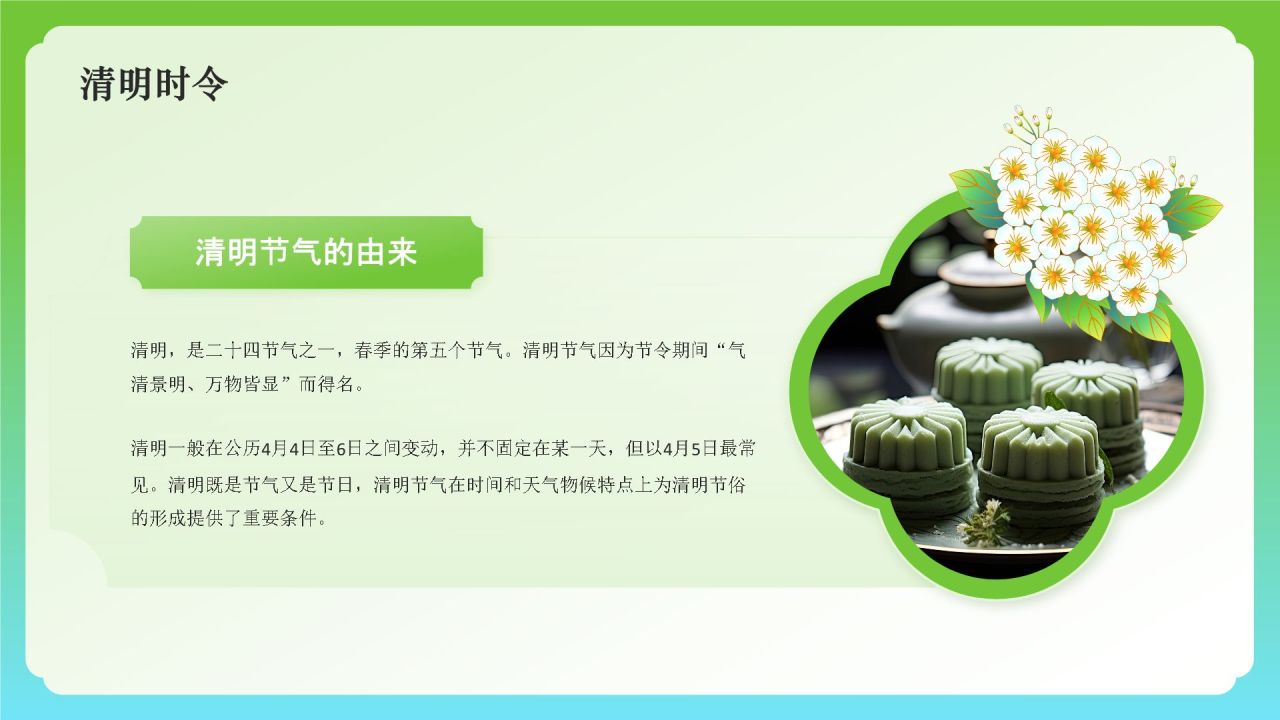 清明时令

清明节气的由来

清明，是二十四节气之一，春季的第五个节气。清明节气因为节令期间“气清景明、万物皆显”而得名。

清明一般在公历4月4日至6日之间变动，并不固定在某一天，但以4月5日最常见。清明既是节气又是节日，清明节气在时间和天气物候特点上为清明节俗的形成提供了重要条件。